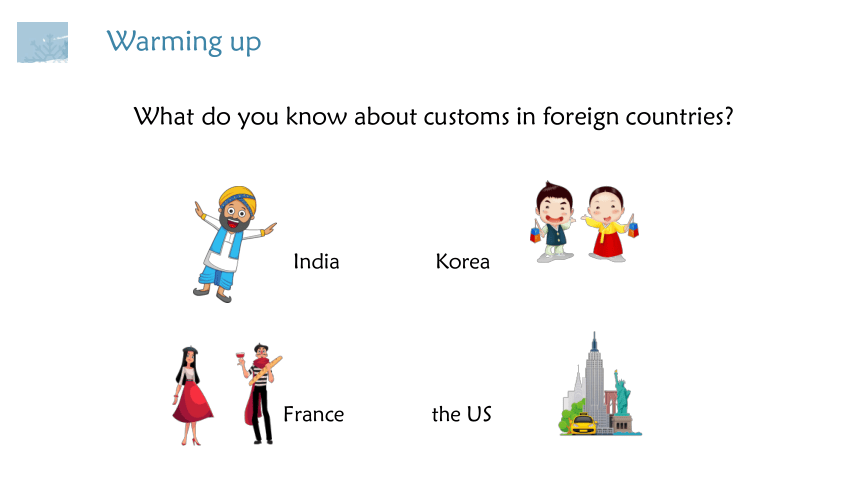 Warming up

What do you know about customs in foreign countries?

India

Korea

France

the US